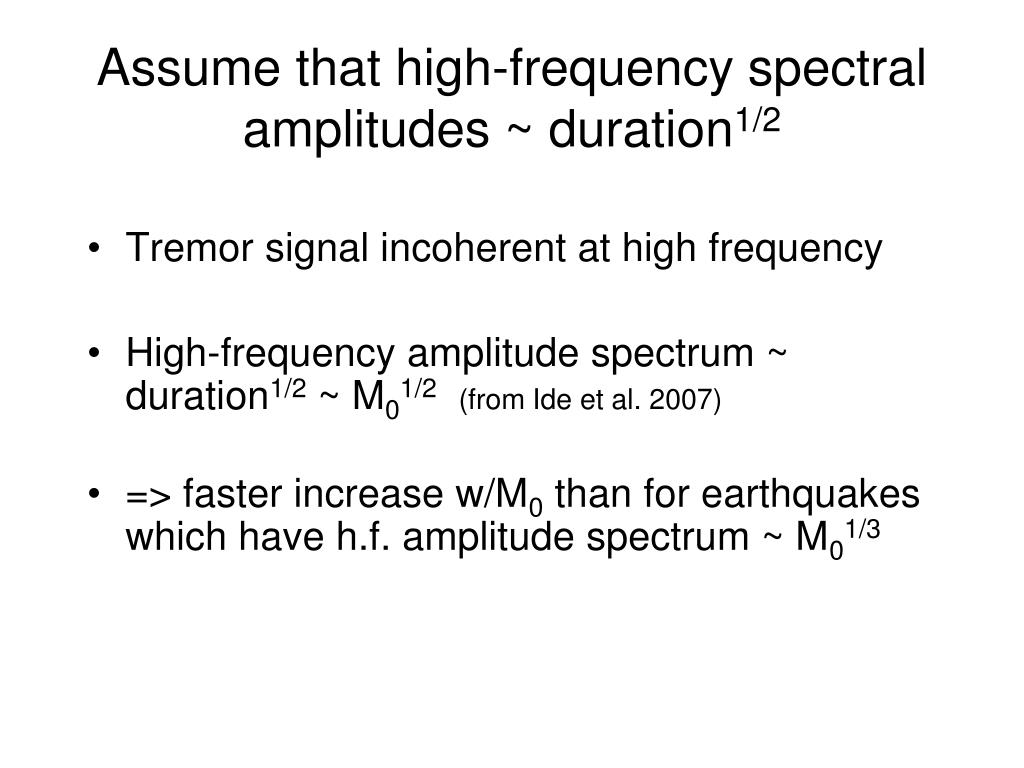 Assume that high-frequency spectral amplitudes ~ duration$^{1/2}$

• Tremor signal incoherent at high frequency

• High-frequency amplitude spectrum ~ duration$^{1/2}$ ~ $M_0^{1/2}$ (from Ide et al. 2007)

• => faster increase w/$M_0$ than for earthquakes which have h.f. amplitude spectrum ~ $M_0^{1/3}$